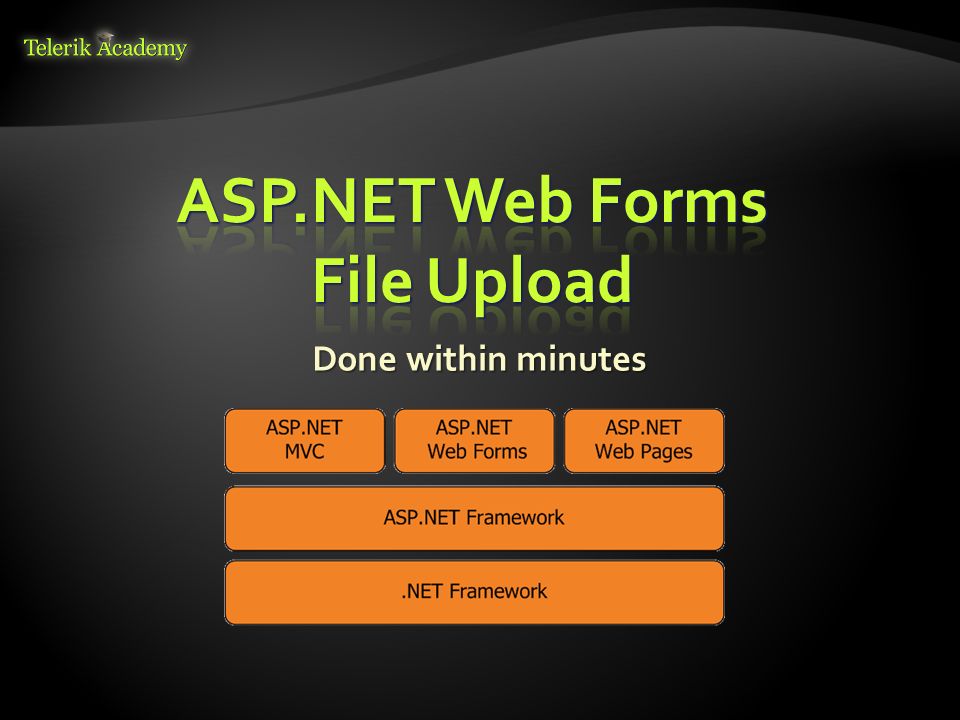 Telerik Academy

ASP.NET Web Forms File Upload

Done within minutes

ASP.NET MVC

ASP.NET Web Forms

ASP.NET Web Pages

ASP.NET Framework

.NET Framework